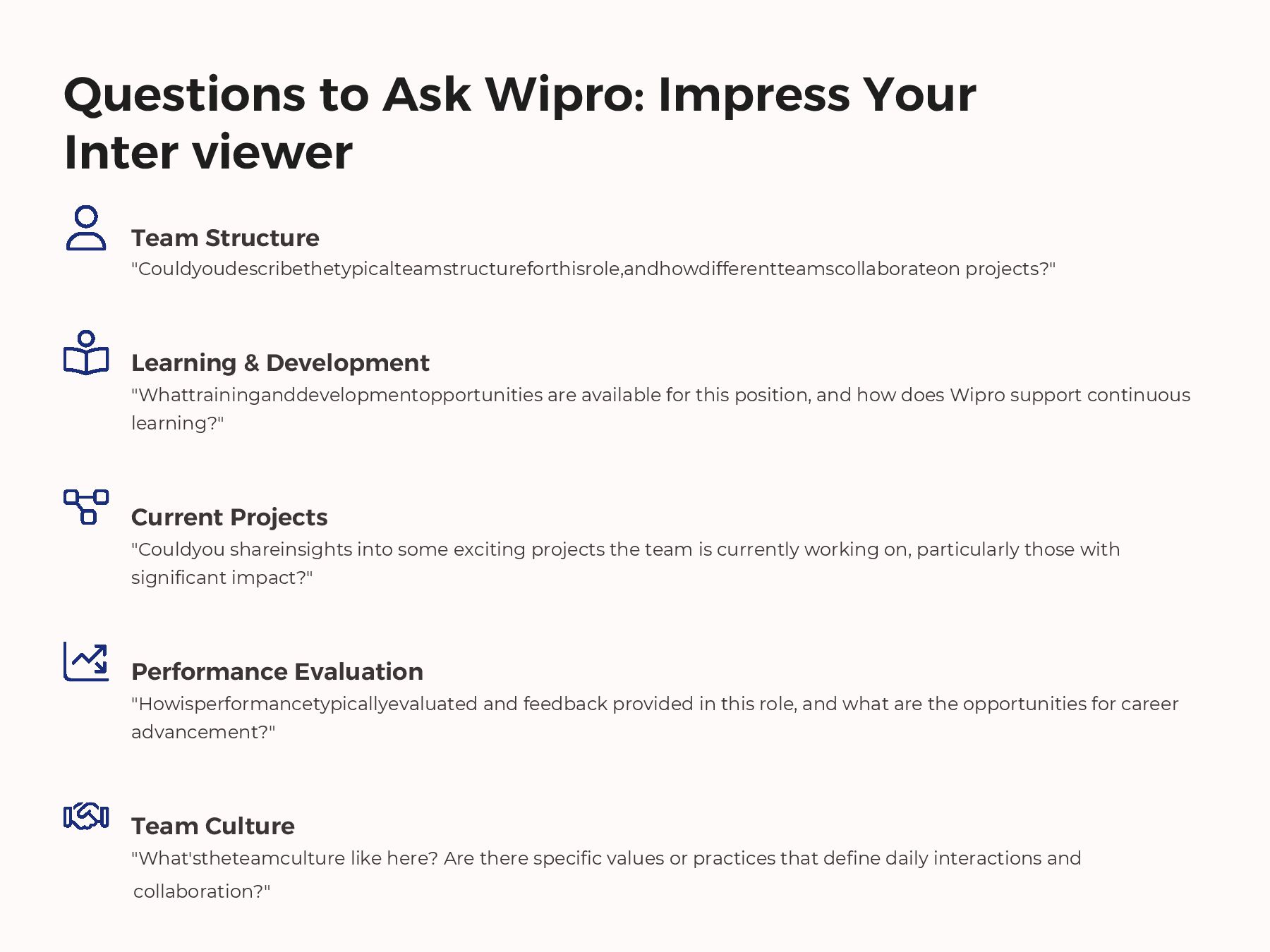 Questions to Ask Wipro: Impress Your Inter viewer

Team Structure
"Couldyoudescribethetypicalteamstructureforthisrole,andhowdifferentteamscollaborateon projects?"

Learning & Development
"Whattraininganddevelopmentopportunities are available for this position, and how does Wipro support continuous learning?"

Current Projects
"Couldyou shareinsights into some exciting projects the team is currently working on, particularly those with significant impact?"

Performance Evaluation
"Howisperformancetypicallyevaluated and feedback provided in this role, and what are the opportunities for career advancement?"

Team Culture
"What'stheteamculture like here? Are there specific values or practices that define daily interactions and collaboration?"